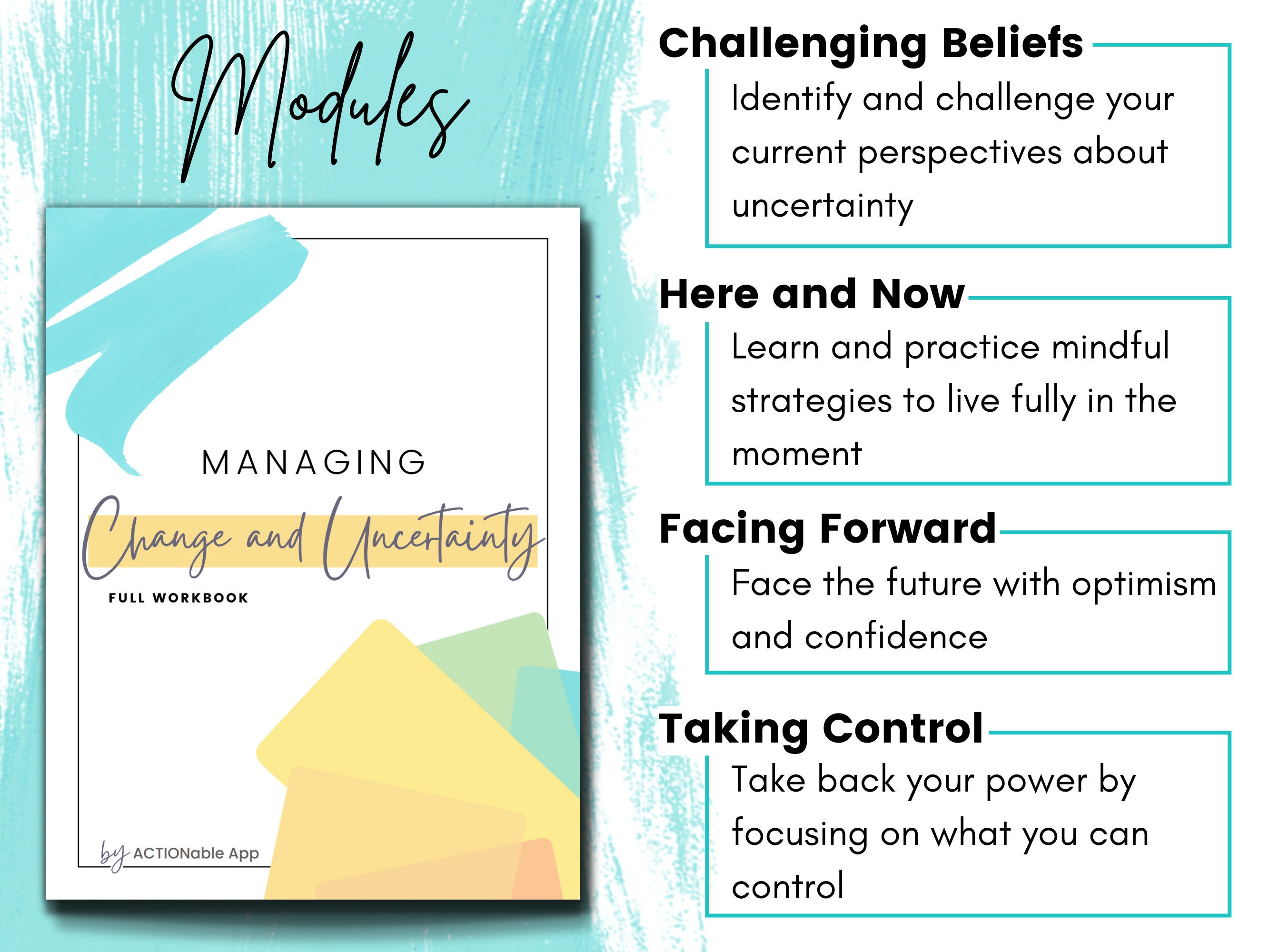 Modules

MANAGING

Change and Uncertainty

FULL WORKBOOK

by ACTIONable App

Challenging Beliefs

Identify and challenge your current perspectives about uncertainty

Here and Now

Learn and practice mindful strategies to live fully in the moment

Facing Forward

Face the future with optimism and confidence

Taking Control

Take back your power by focusing on what you can control